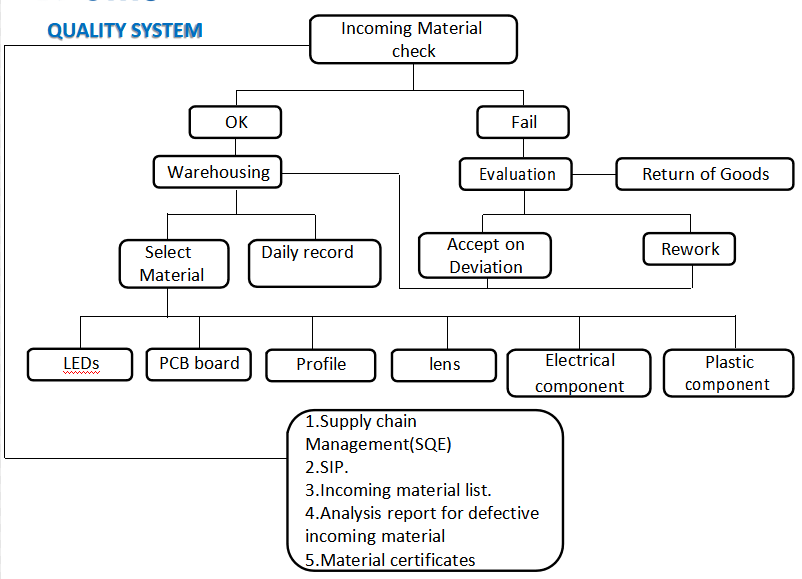 QUALITY SYSTEM

Incoming Material check

OK

Fail

Warehousing

Evaluation

Return of Goods

Select Material

Daily record

Accept on Deviation

Rework

LEDs

PCB board

Profile

lens

Electrical component

Plastic component

1.Supply chain Management(SQE)
2.SIP.
3.Incoming material list.
4.Analysis report for defective incoming material
5.Material certificates